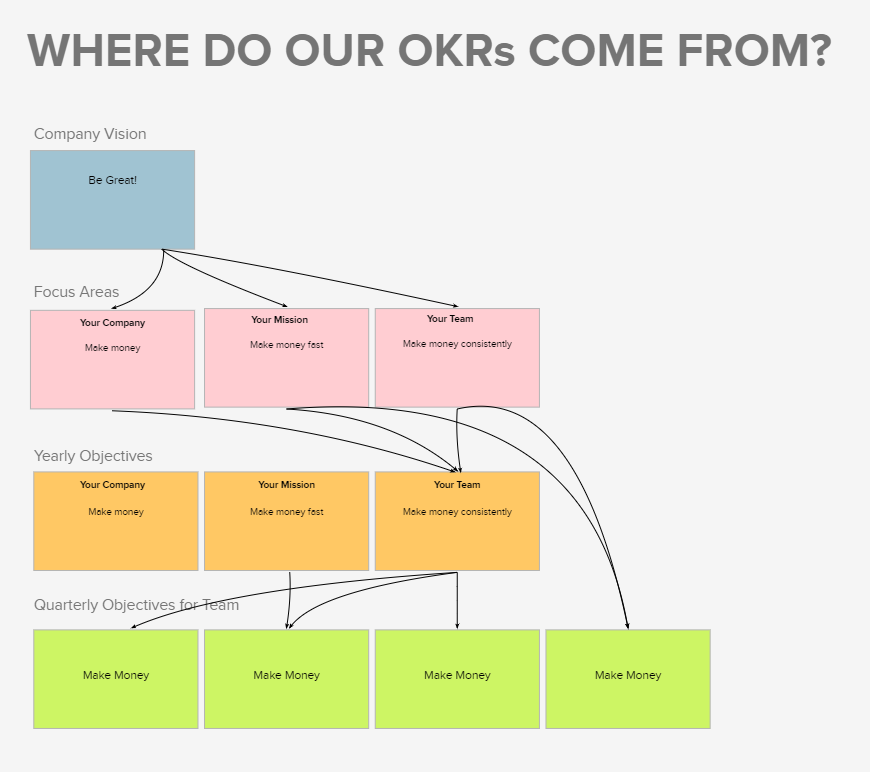 WHERE DO OUR OKRs COME FROM?

Company Vision

Be Great!

Focus Areas

Your Company

Make money

Your Mission

Make money fast

Your Team

Make money consistently

Yearly Objectives

Your Company

Make money

Your Mission

Make money fast

Your Team

Make money consistently

Quarterly Objectives for Team

Make Money

Make Money

Make Money

Make Money